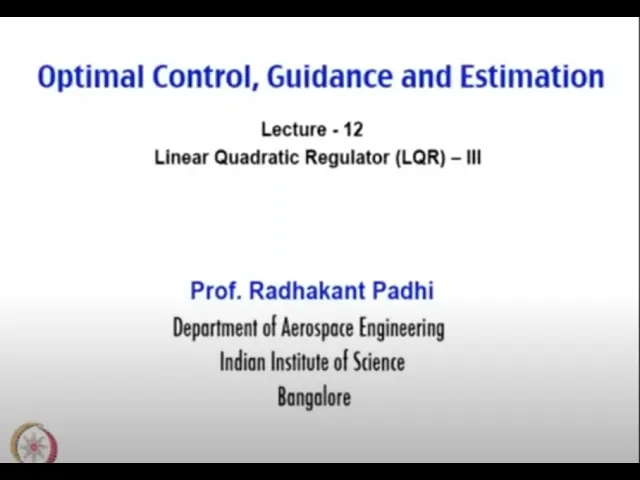 Optimal Control, Guidance and Estimation

Lecture - 12
Linear Quadratic Regulator (LQR) – III

Prof. Radhakant Padhi
Department of Aerospace Engineering
Indian Institute of Science
Bangalore